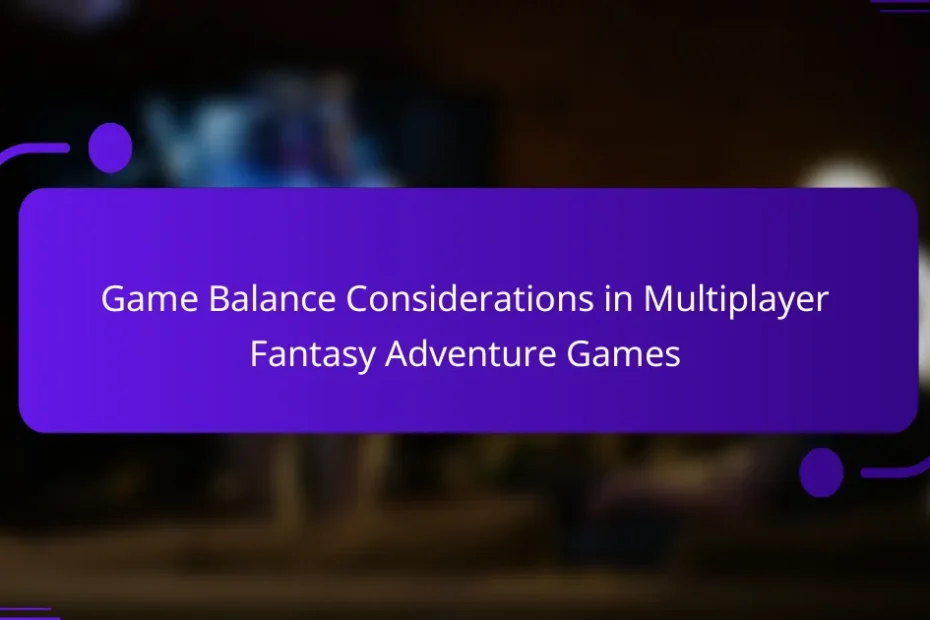 Game Balance Considerations in Multiplayer Fantasy Adventure Games